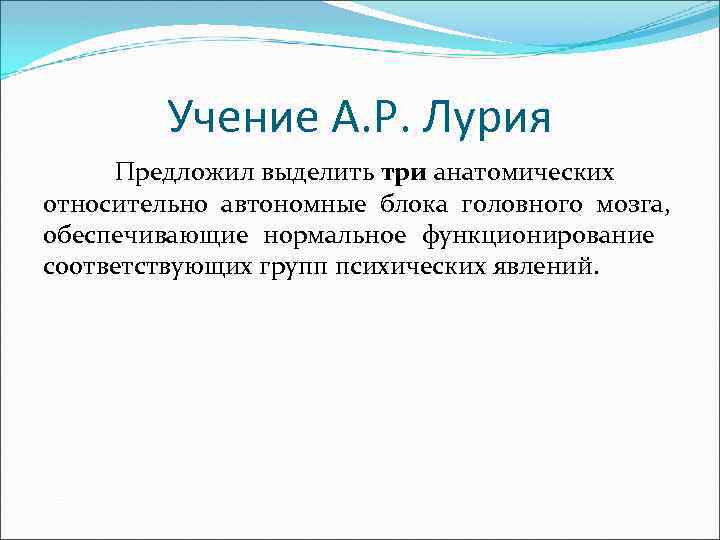 Учение А.Р. Лурия

Предложил выделить три анатомических относительно автономные блока головного мозга, обеспечивающие нормальное функционирование соответствующих групп психических явлений.